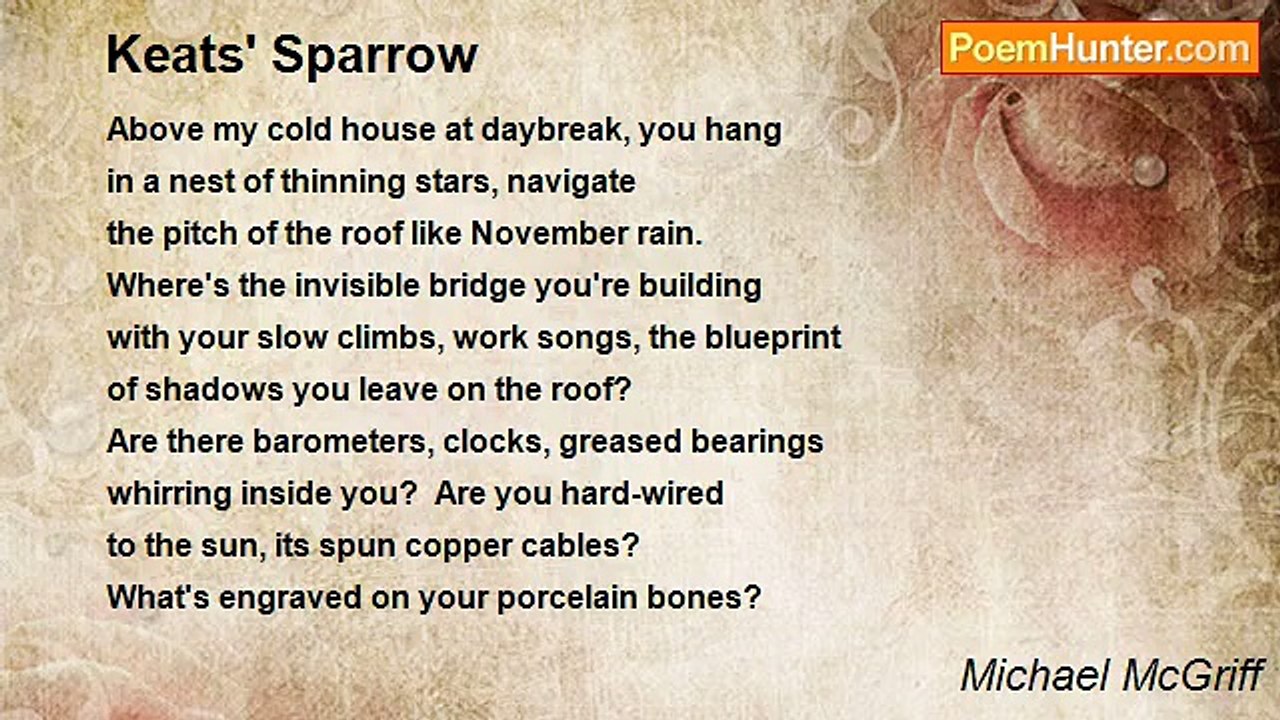 Keats' Sparrow

PoemHunter.com

Above my cold house at daybreak, you hang
in a nest of thinning stars, navigate
the pitch of the roof like November rain.
Where's the invisible bridge you're building
with your slow climbs, work songs, the blueprint
of shadows you leave on the roof?
Are there barometers, clocks, greased bearings
whirring inside you? Are you hard-wired
to the sun, its spun copper cables?
What's engraved on your porcelain bones?

Michael McGriff